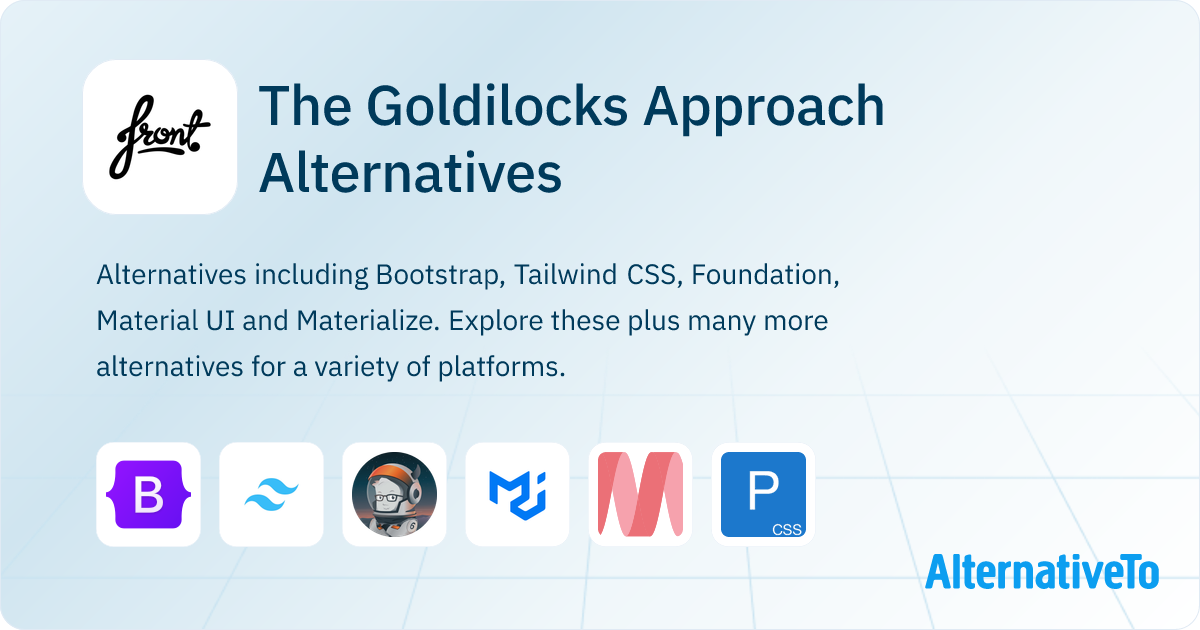 front.

The Goldilocks Approach Alternatives

Alternatives including Bootstrap, Tailwind CSS, Foundation, Material UI and Materialize. Explore these plus many more alternatives for a variety of platforms.

B

P
CSS

AlternativeTo